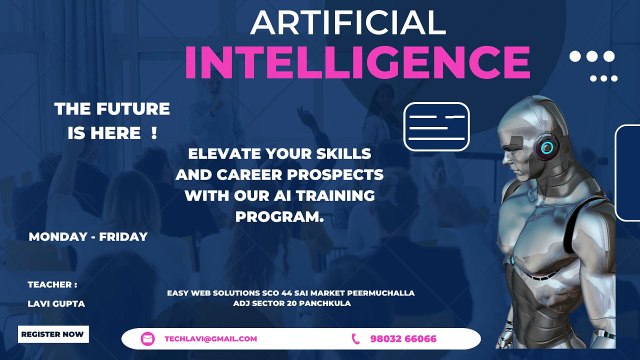 ARTIFICIAL
INTELLIGENCE

THE FUTURE IS HERE !

ELEVATE YOUR SKILLS AND CAREER PROSPECTS WITH OUR AI TRAINING PROGRAM.

MONDAY - FRIDAY

TEACHER :
LAVI GUPTA

EASY WEB SOLUTIONS SCO 44 SAI MARKET PEERMUCHALLA ADJ SECTOR 20 PANCHKULA

REGISTER NOW

TECHLAVI@GMAIL.COM

98032 66066